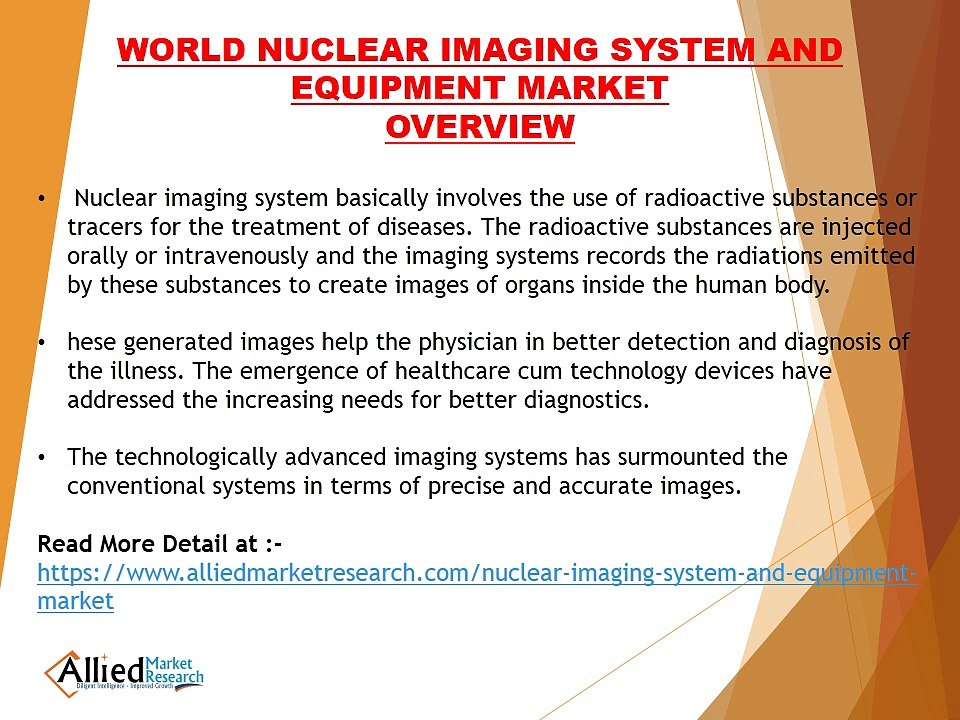 WORLD NUCLEAR IMAGING SYSTEM AND EQUIPMENT MARKET
OVERVIEW

• Nuclear imaging system basically involves the use of radioactive substances or tracers for the treatment of diseases. The radioactive substances are injected orally or intravenously and the imaging systems records the radiations emitted by these substances to create images of organs inside the human body.

• hese generated images help the physician in better detection and diagnosis of the illness. The emergence of healthcare cum technology devices have addressed the increasing needs for better diagnostics.

• The technologically advanced imaging systems has surmounted the conventional systems in terms of precise and accurate images.

Read More Detail at :-
https://www.alliedmarketresearch.com/nuclear-imaging-system-and-equipment-market

Allied Market Research
Diligent Intelligence - Improved Growth